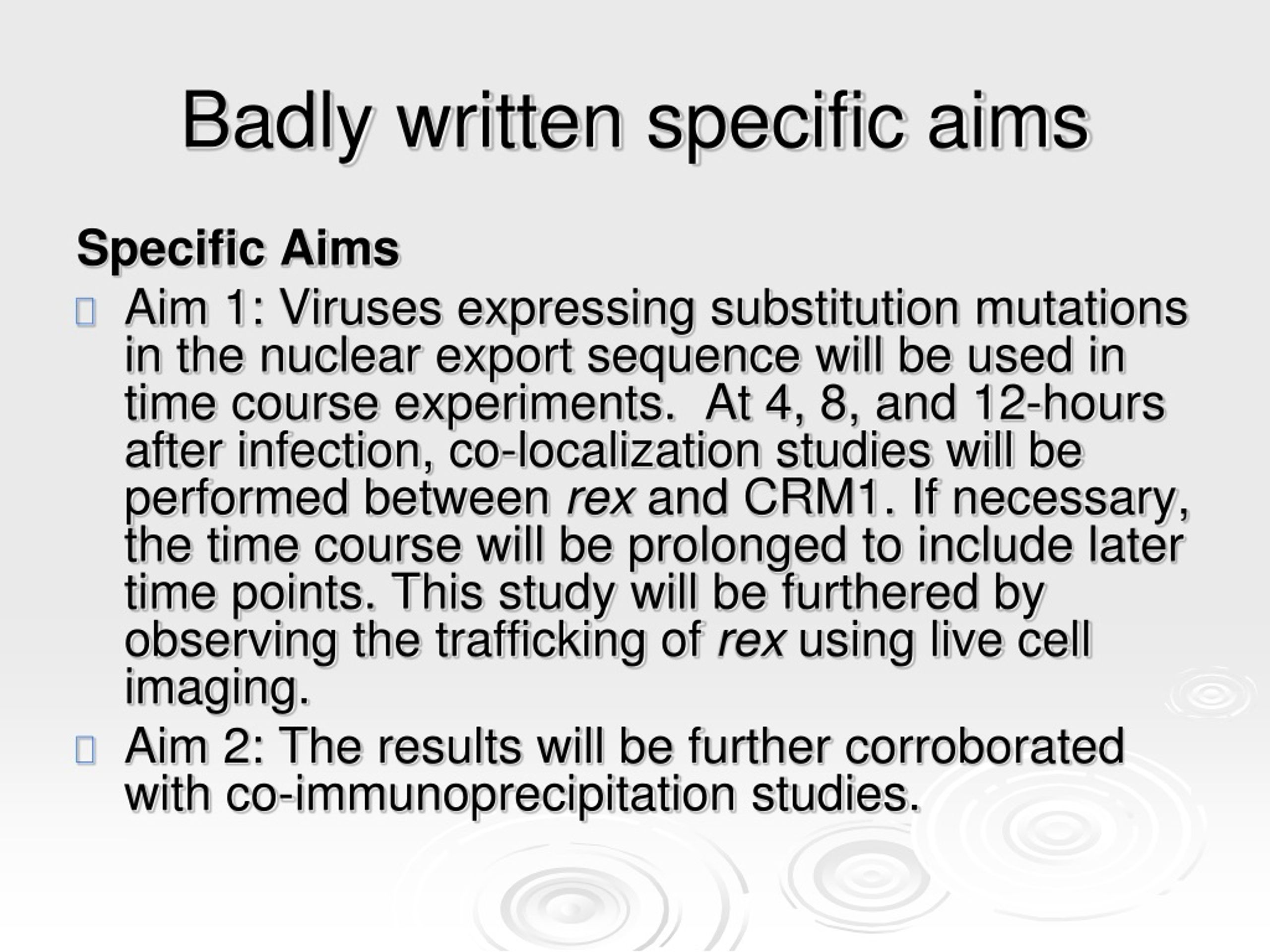 Badly written specific aims

Specific Aims

Aim 1: Viruses expressing substitution mutations in the nuclear export sequence will be used in time course experiments.  At 4, 8, and 12-hours after infection, co-localization studies will be performed between rex and CRM1. If necessary, the time course will be prolonged to include later time points. This study will be furthered by observing the trafficking of rex using live cell imaging.

Aim 2: The results will be further corroborated with co-immunoprecipitation studies.